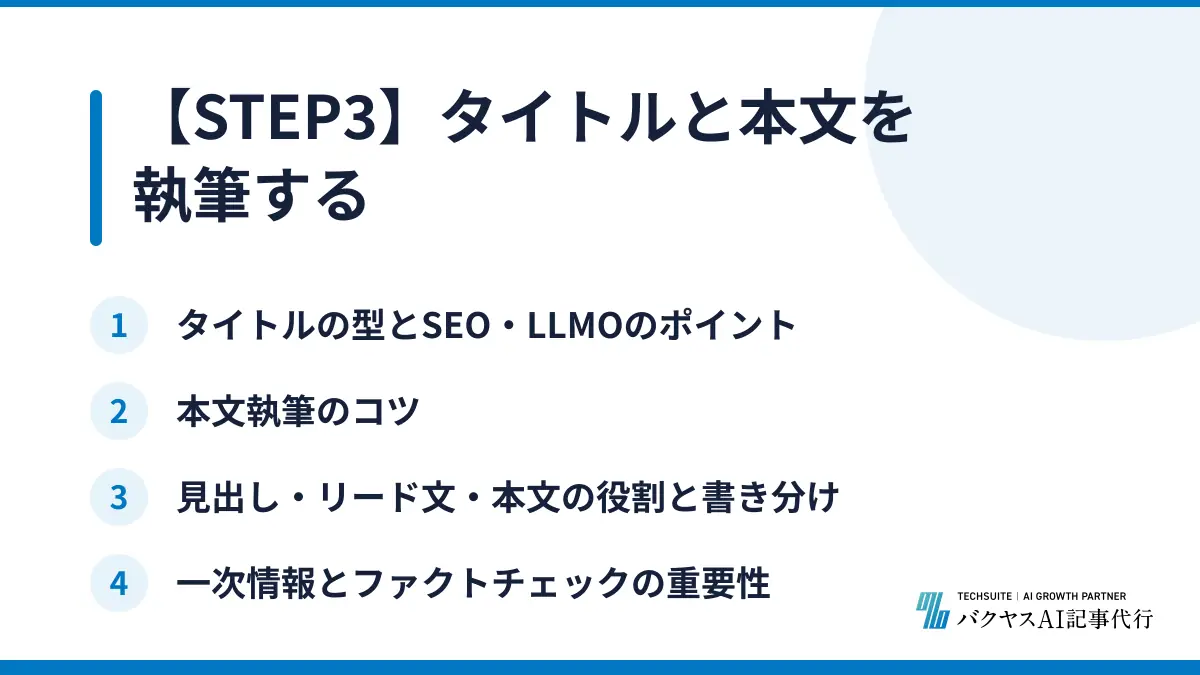 【STEP3】タイトルと本文を執筆する

1 タイトルの型とSEO・LLMOのポイント

2 本文執筆のコツ

3 見出し・リード文・本文の役割と書き分け

4 一次情報とファクトチェックの重要性

TECHSUITE | AI GROWTH PARTNER
バクヤスAI記事代行